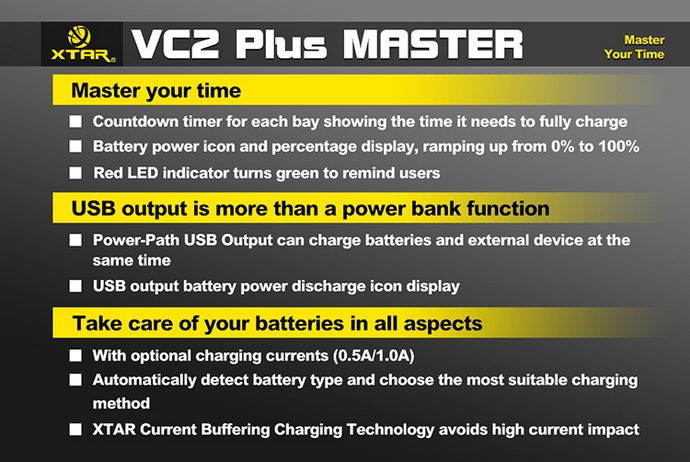 XTAR® VC2 Plus MASTER

Master Your Time

Master your time

■ Countdown timer for each bay showing the time it needs to fully charge

■ Battery power icon and percentage display, ramping up from 0% to 100%

■ Red LED indicator turns green to remind users

USB output is more than a power bank function

■ Power-Path USB Output can charge batteries and external device at the same time

■ USB output battery power discharge icon display

Take care of your batteries in all aspects

■ With optional charging currents (0.5A/1.0A)

■ Automatically detect battery type and choose the most suitable charging method

■ XTAR Current Buffering Charging Technology avoids high current impact